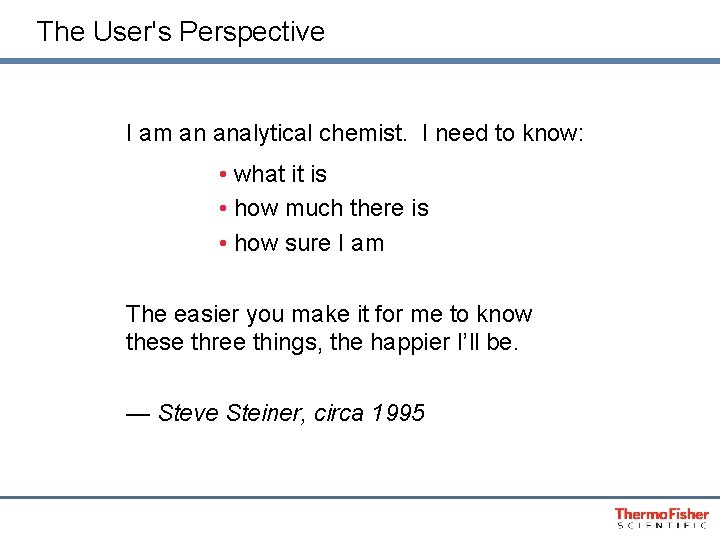 The User's Perspective

I am an analytical chemist. I need to know:

• what it is
• how much there is
• how sure I am

The easier you make it for me to know these three things, the happier I'll be.

— Steve Steiner, circa 1995

ThermoFisher SCIENTIFIC